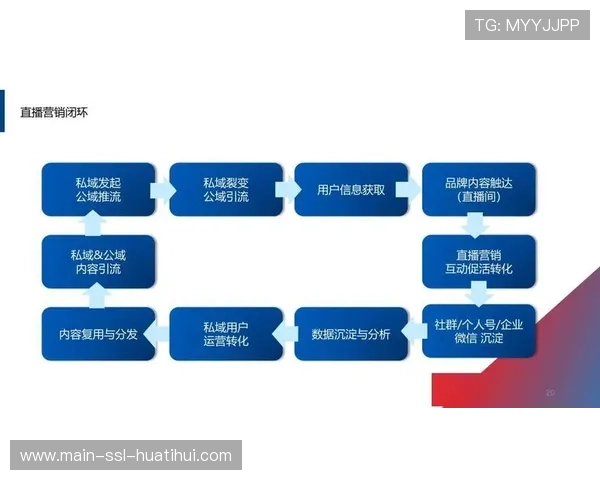 TG: MYYJJPP

直播营销闭环

私域发起
公域推流

私域裂变
公域引流

用户信息获取

品牌内容触达
(直播间)

直播营销
互动促活转化

社群/个人号/企业
微信 沉淀

数据沉淀与分析

私域用户
运营转化

内容复用与分发

私域&公域
内容引流

20

www.main-ssl-huatihui.com